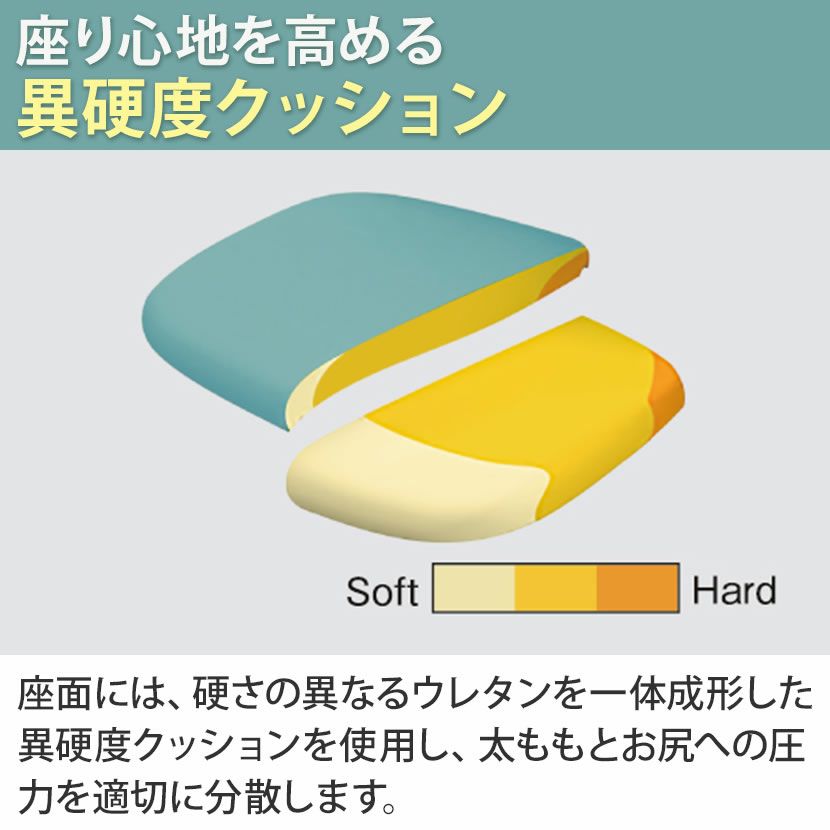 座り心地を高める
異硬度クッション

Soft Hard

座面には、硬さの異なるウレタンを一体成形した異硬度クッションを使用し、太ももとお尻への圧力を適切に分散します。